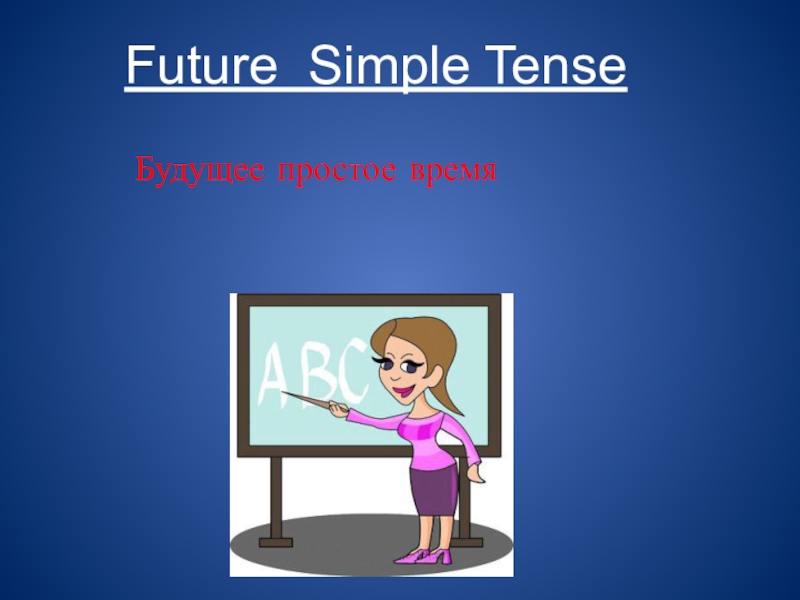 Future Simple Tense

Будущее простое время

ABC